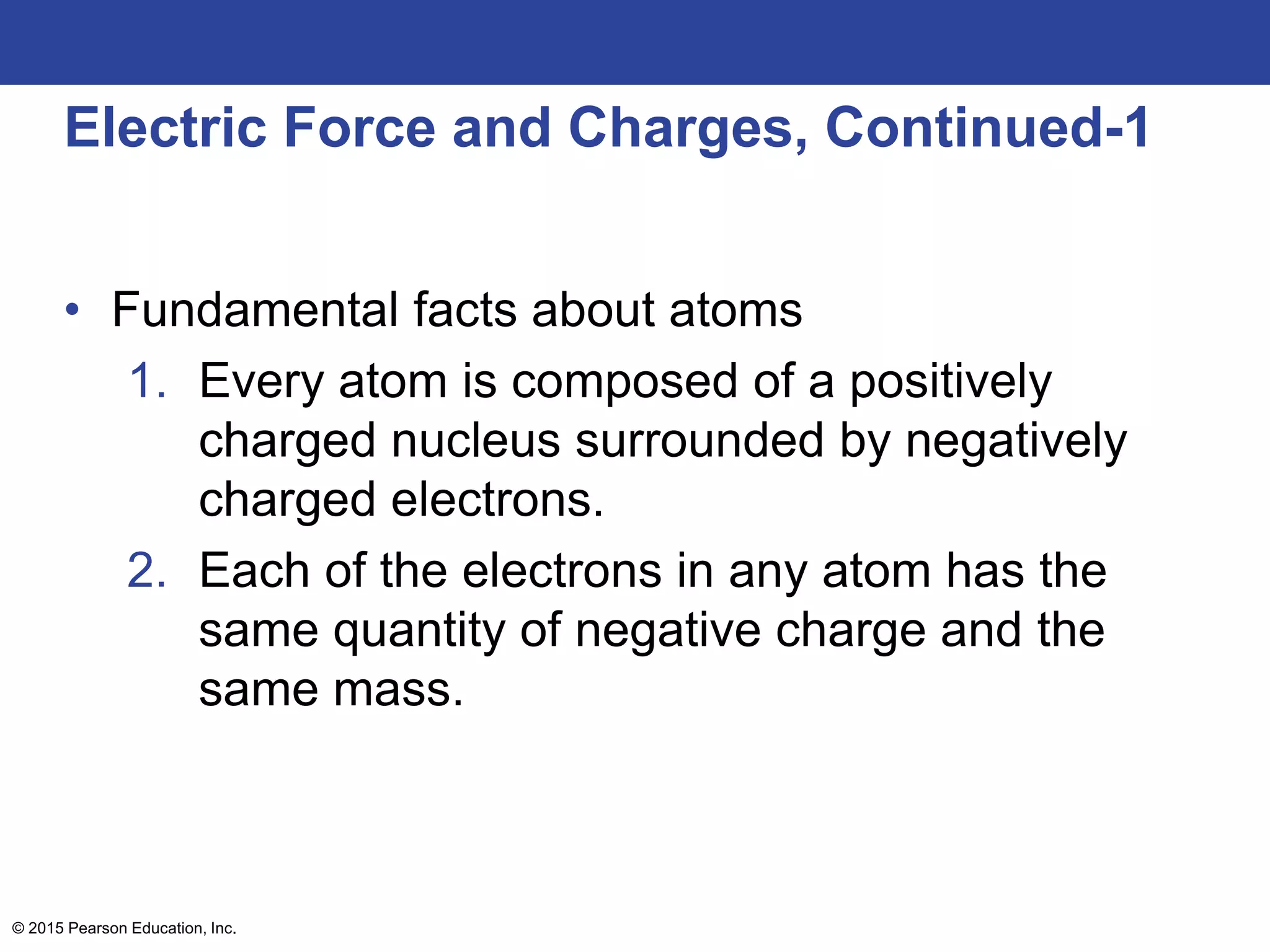 Electric Force and Charges, Continued-1

• Fundamental facts about atoms

1. Every atom is composed of a positively charged nucleus surrounded by negatively charged electrons.

2. Each of the electrons in any atom has the same quantity of negative charge and the same mass.

© 2015 Pearson Education, Inc.